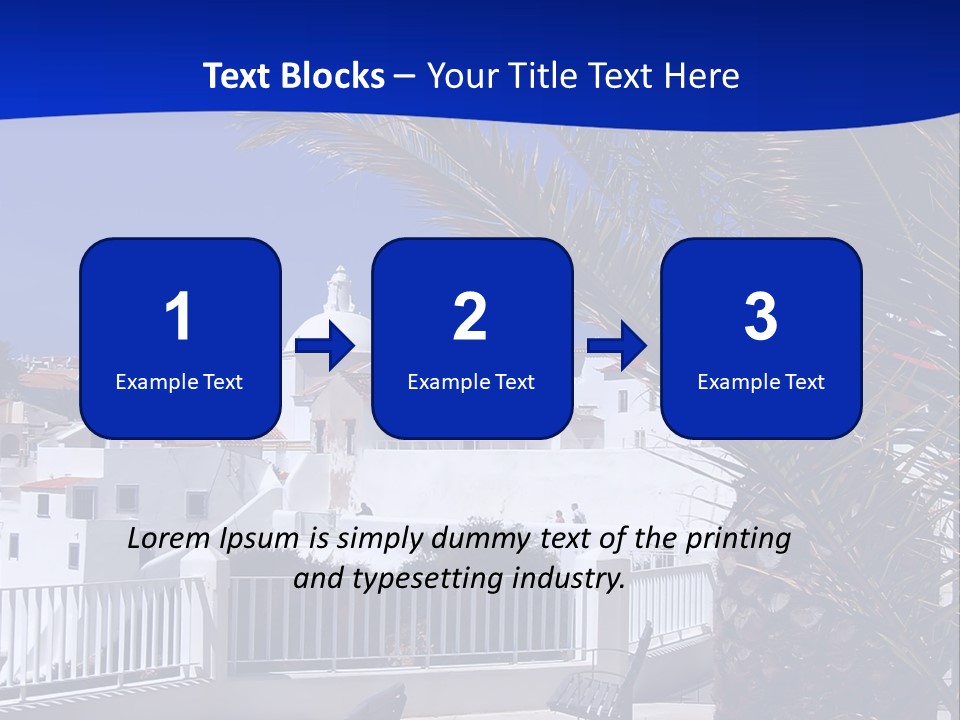 Text Blocks – Your Title Text Here

1
Example Text

2
Example Text

3
Example Text

Lorem Ipsum is simply dummy text of the printing and typesetting industry.